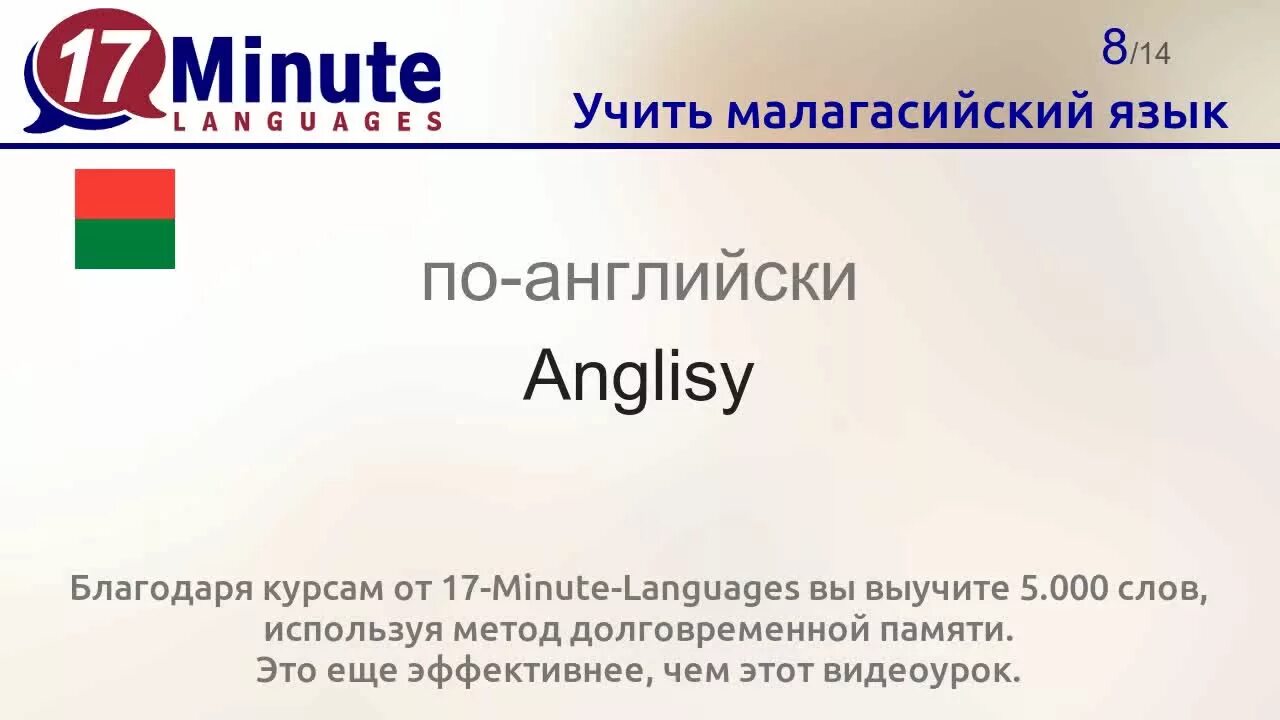 17 Minute LANGUAGES

8/14

Учить малагасийский язык

по-английски

Anglisy

Благодаря курсам от 17-Minute-Languages вы выучите 5.000 слов, используя метод долговременной памяти. Это еще эффективнее, чем этот видеоурок.